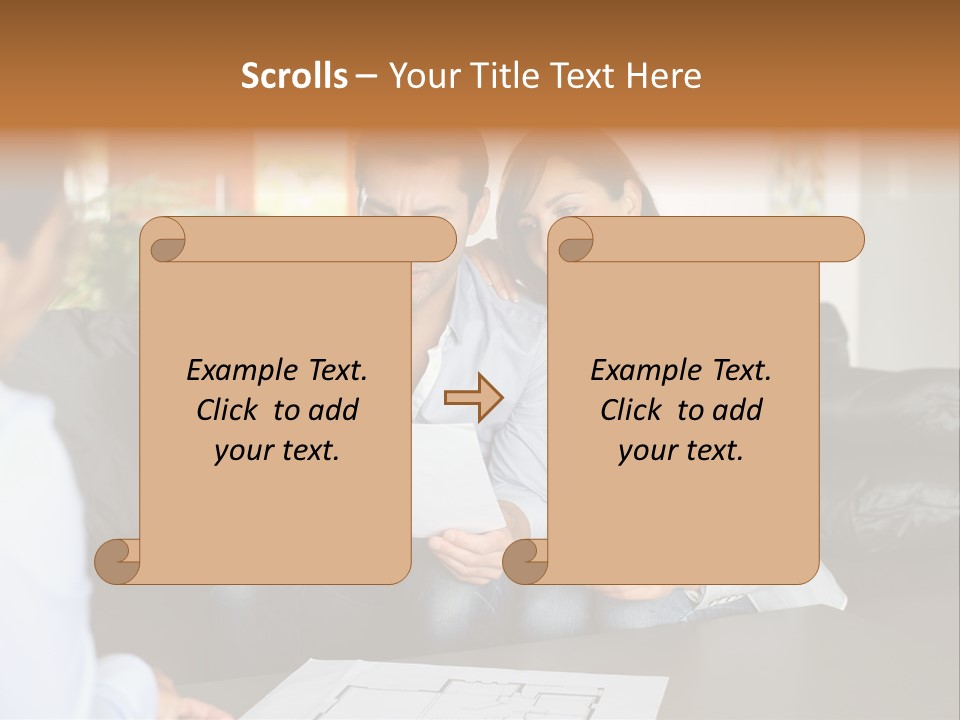 Scrolls – Your Title Text Here

Example Text. Click to add your text.

Example Text. Click to add your text.